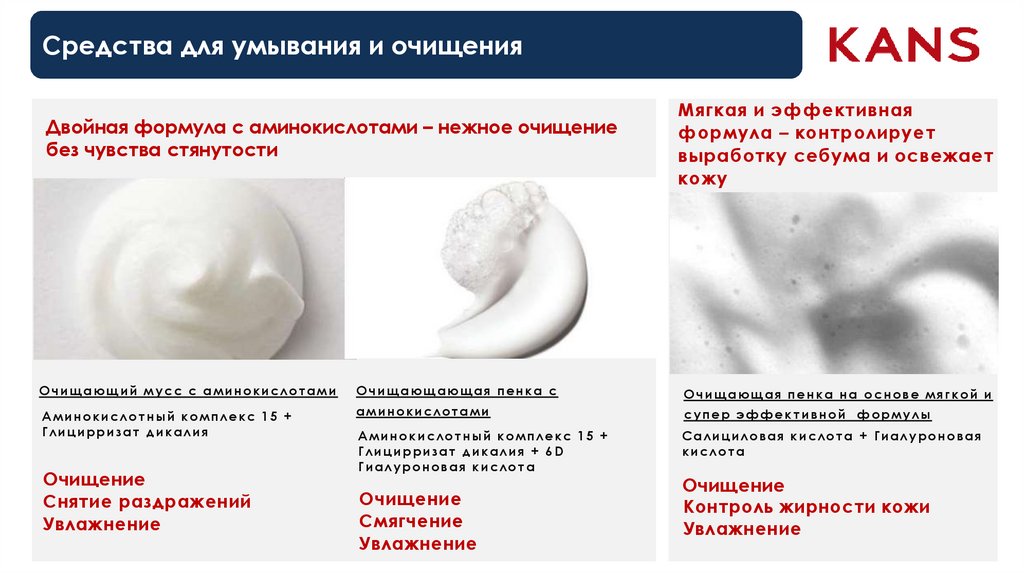 Средства для умывания и очищения

KANS

Двойная формула с аминокислотами – нежное очищение без чувства стянутости

Очищающий мусс с аминокислотами

Аминокислотный комплекс 15 + Глицирризат дикалия

Очищение
Снятие раздражений
Увлажнение

Очищающающая пенка с аминокислотами

Аминокислотный комплекс 15 + Глицирризат дикалия + 6D Гиалуроновая кислота

Очищение
Смягчение
Увлажнение

Мягкая и эффективная формула – контролирует выработку себума и освежает кожу

Очищающая пенка на основе мягкой и супер эффективной формулы

Салициловая кислота + Гиалуроновая кислота

Очищение
Контроль жирности кожи
Увлажнение